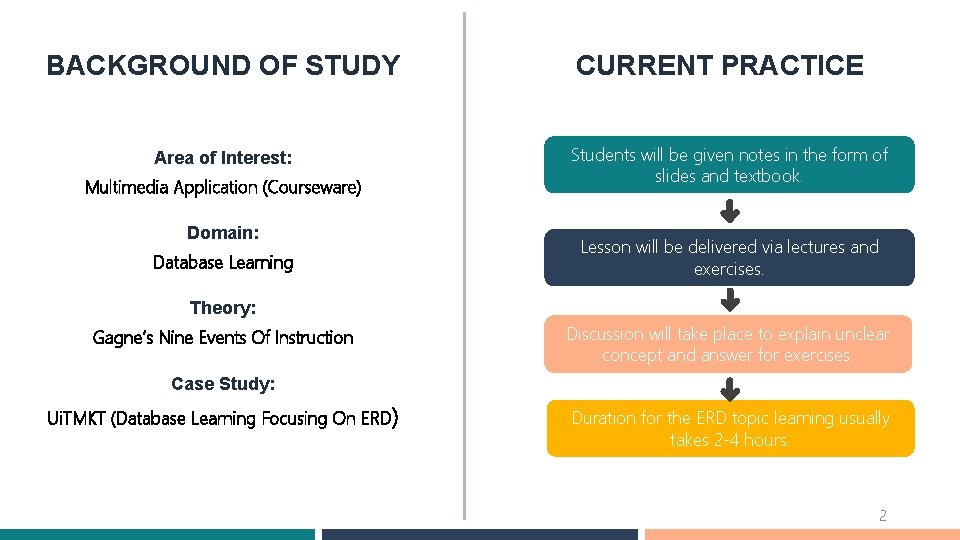 BACKGROUND OF STUDY

Area of Interest:

Multimedia Application (Courseware)

Domain:

Database Learning

Theory:

Gagne's Nine Events Of Instruction

Case Study:

UiTMKT (Database Learning Focusing On ERD)

CURRENT PRACTICE

Students will be given notes in the form of slides and textbook.

Lesson will be delivered via lectures and exercises.

Discussion will take place to explain unclear concept and answer for exercises.

Duration for the ERD topic learning usually takes 2-4 hours.

2